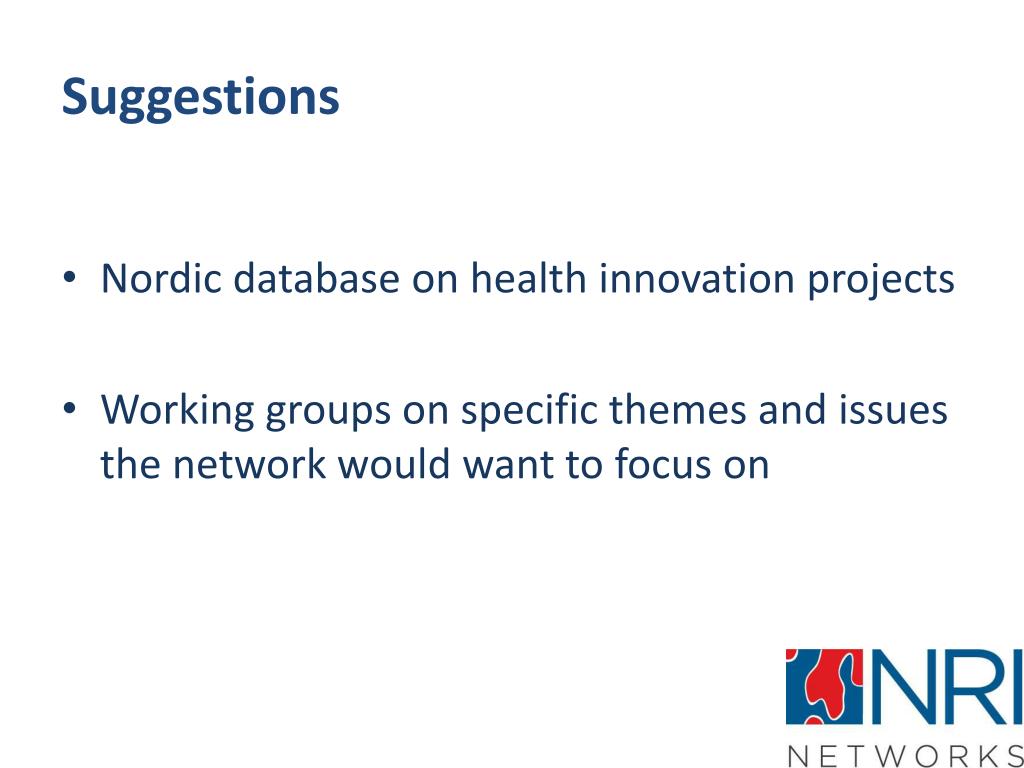 Suggestions

• Nordic database on health innovation projects

• Working groups on specific themes and issues the network would want to focus on

NRI
NETWORKS